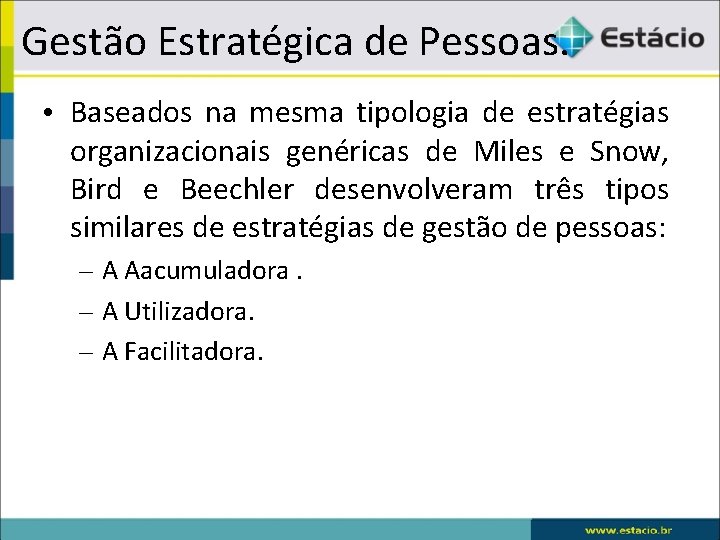 Gestão Estratégica de Pessoas.

Estácio

• Baseados na mesma tipologia de estratégias organizacionais genéricas de Miles e Snow, Bird e Beechler desenvolveram três tipos similares de estratégias de gestão de pessoas:

– A Aacumuladora .

– A Utilizadora.

– A Facilitadora.

www.estacio.br